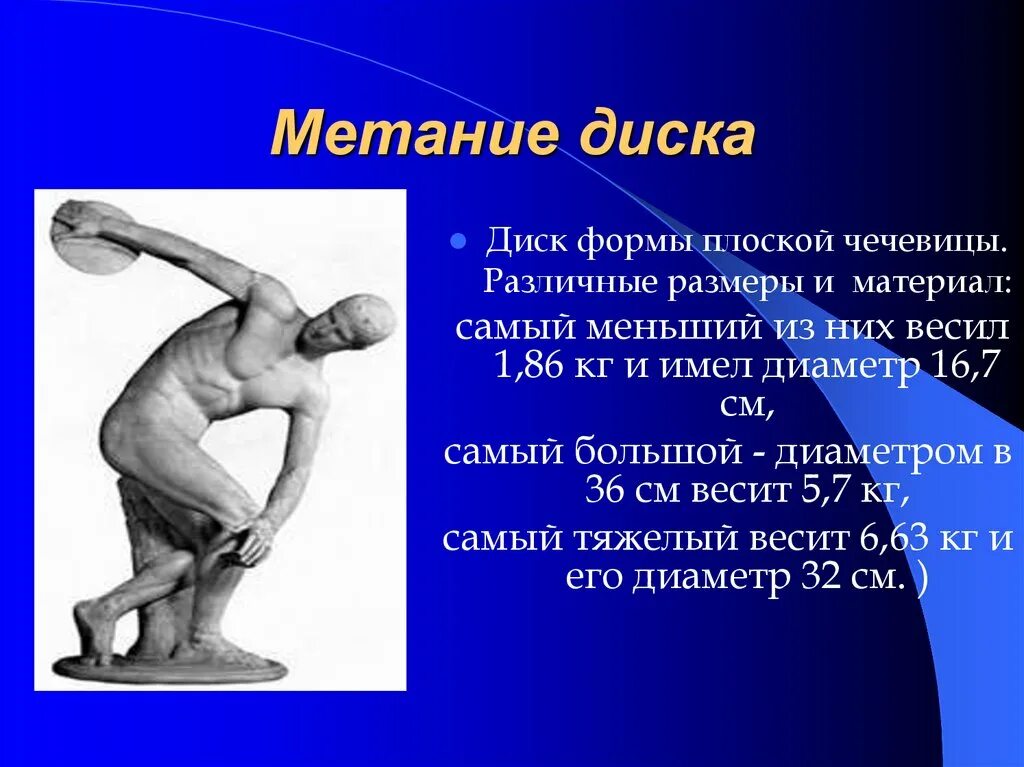 Метание диска

Диск формы плоской чечевицы. Различные размеры и материал: самый меньший из них весил 1,86 кг и имел диаметр 16,7 см, самый большой - диаметром в 36 см весит 5,7 кг, самый тяжелый весит 6,63 кг и его диаметр 32 см. )